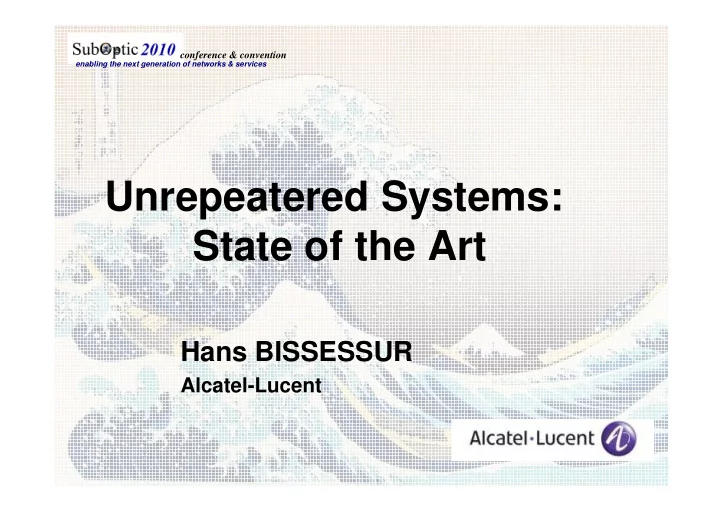 SubOptic 2010 conference & convention
enabling the next generation of networks & services

Unrepeatered Systems: State of the Art

Hans BISSESSUR
Alcatel-Lucent

Alcatel·Lucent